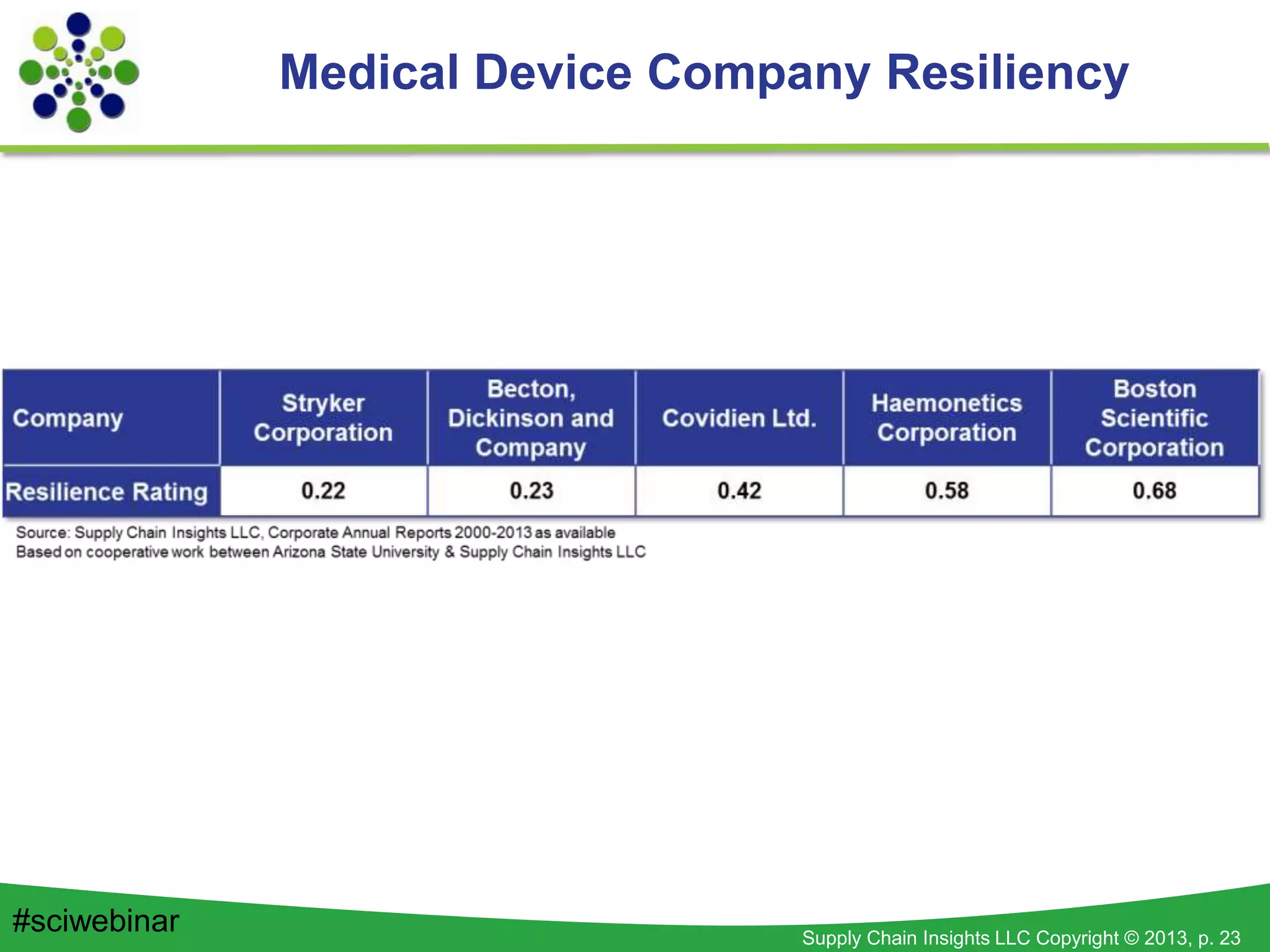 Medical Device Company Resiliency

| Company | Stryker Corporation | Becton, Dickinson and Company | Covidien Ltd. | Haemonetics Corporation | Boston Scientific Corporation |
|---|---|---|---|---|---|
| Resilience Rating | 0.22 | 0.23 | 0.42 | 0.58 | 0.68 |

Source: Supply Chain Insights LLC, Corporate Annual Reports 2000-2013 as available
Based on cooperative work between Arizona State University & Supply Chain Insights LLC

#sciwebinar

Supply Chain Insights LLC Copyright © 2013, p. 23